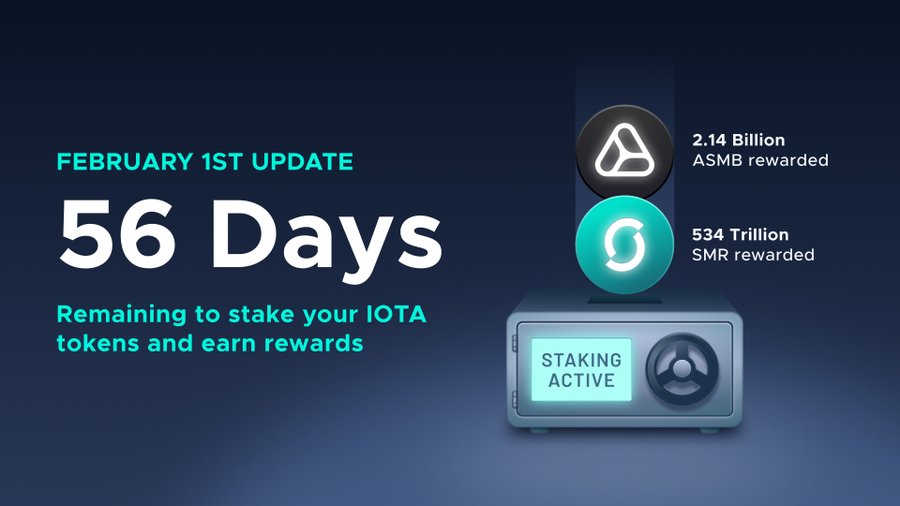 FEBRUARY 1ST UPDATE

56 Days

Remaining to stake your IOTA tokens and earn rewards

2.14 Billion
ASMB rewarded

534 Trillion
SMR rewarded

STAKING
ACTIVE